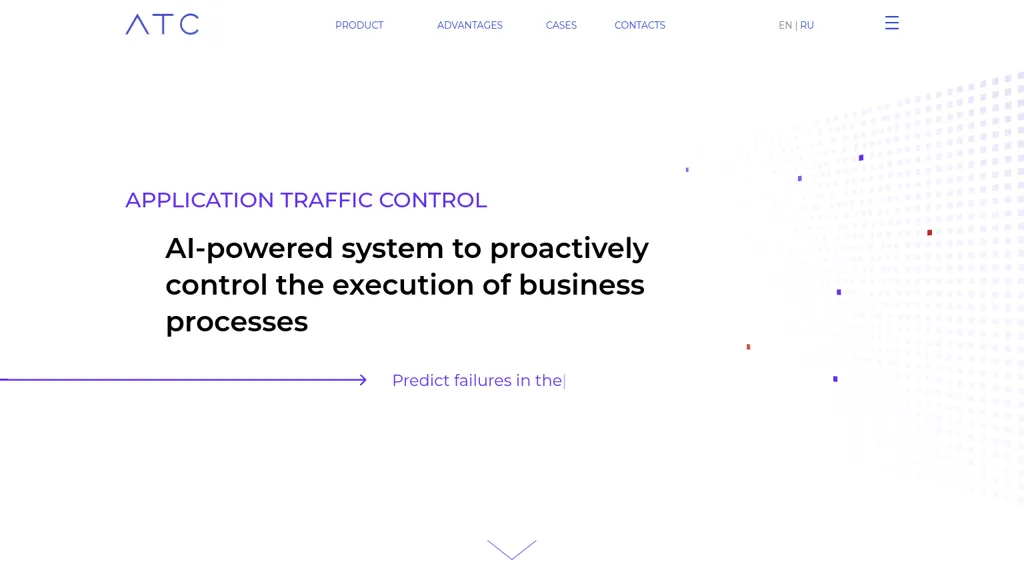 ATC

PRODUCT ADVANTAGES CASES CONTACTS

EN | RU

APPLICATION TRAFFIC CONTROL

AI-powered system to proactively control the execution of business processes

Predict failures in the